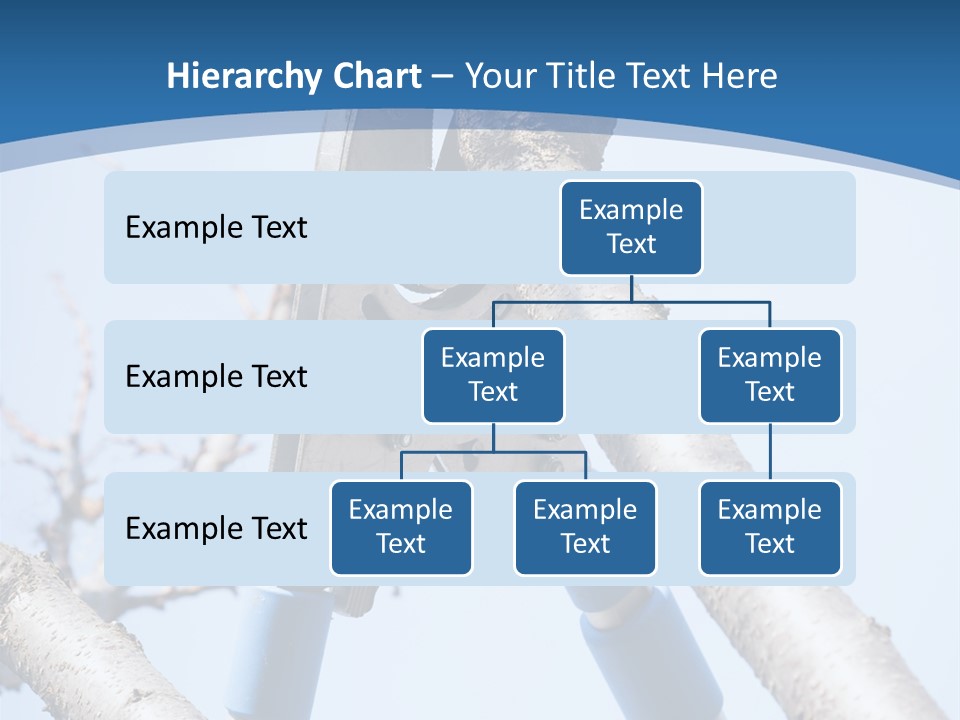 Hierarchy Chart – Your Title Text Here

Example Text

Example Text

Example Text

Example Text

Example Text

Example Text

Example Text

Example Text

Example Text